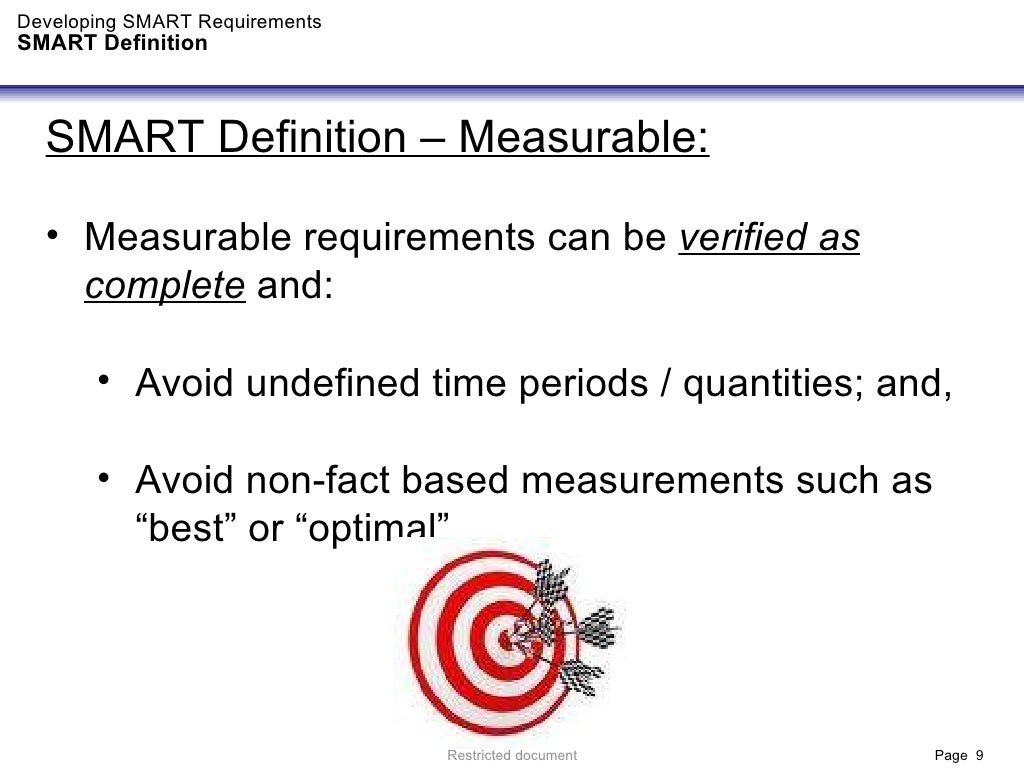 Developing SMART Requirements
SMART Definition

SMART Definition – Measurable:

• Measurable requirements can be verified as complete and:

• Avoid undefined time periods / quantities; and,

• Avoid non-fact based measurements such as “best” or “optimal”

Restricted document

Page 9